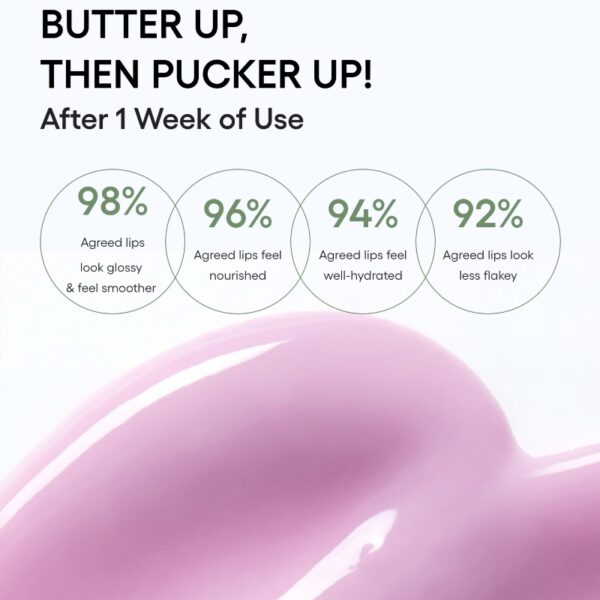 BUTTER UP,
THEN PUCKER UP!
After 1 Week of Use

98%
Agreed lips look glossy & feel smoother

96%
Agreed lips feel nourished

94%
Agreed lips feel well-hydrated

92%
Agreed lips look less flakey